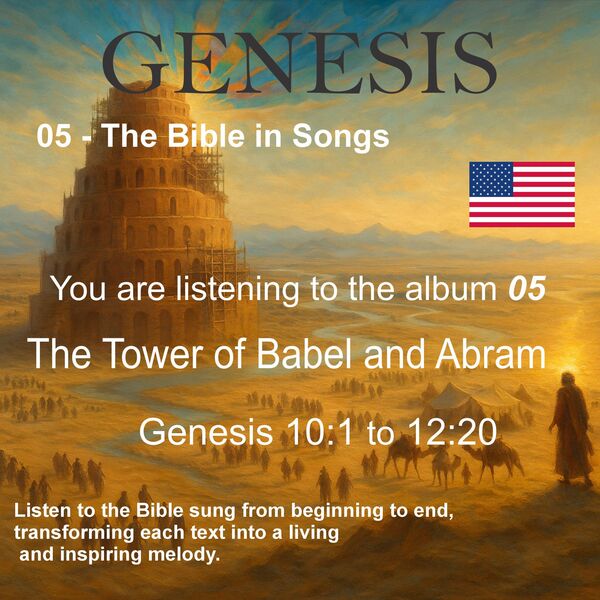 GENESIS

05 - The Bible in Songs

You are listening to the album 05

The Tower of Babel and Abram

Genesis 10:1 to 12:20

Listen to the Bible sung from beginning to end, transforming each text into a living and inspiring melody.